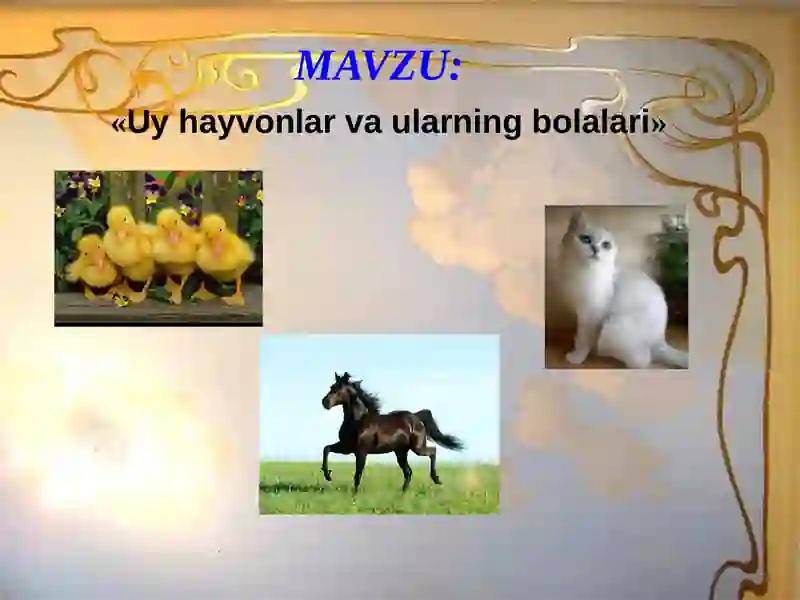 MAVZU:

«Uy hayvonlar va ularning bolalari»